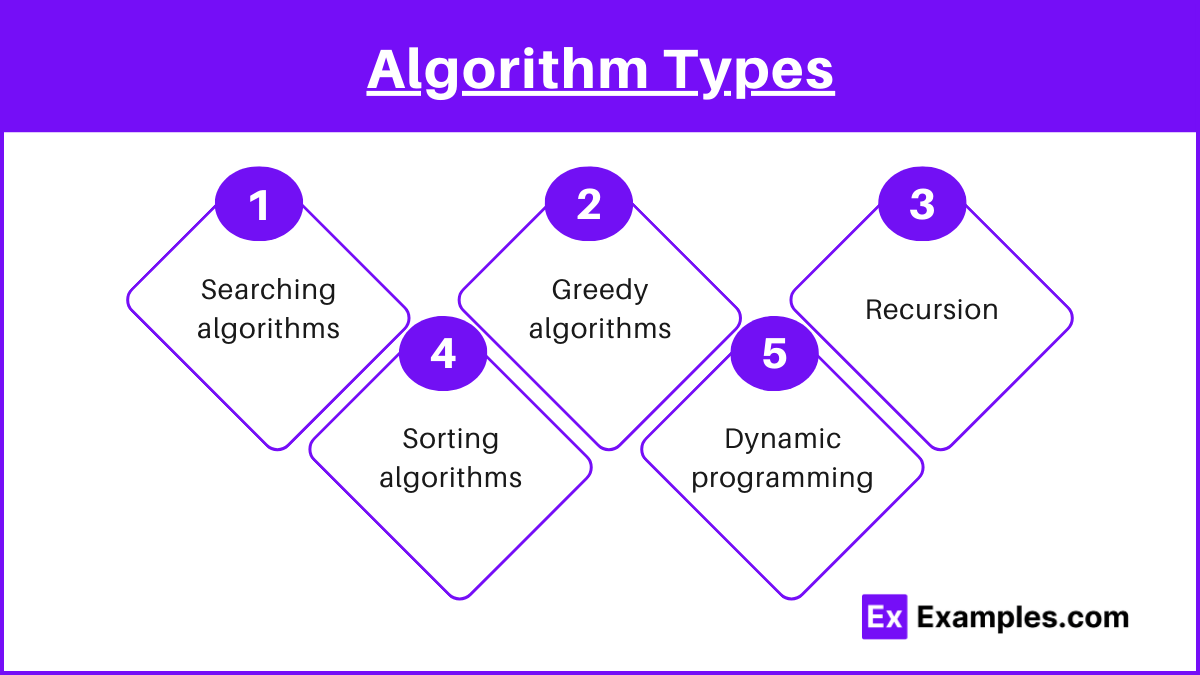 Algorithm Types

1
Searching algorithms

2
Greedy algorithms

3
Recursion

4
Sorting algorithms

5
Dynamic programming

Ex Examples.com